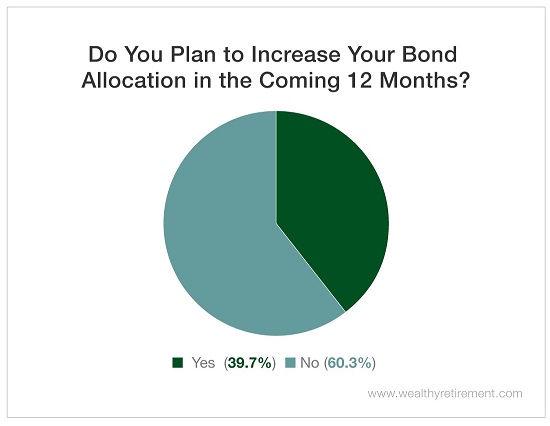 Do You Plan to Increase Your Bond Allocation in the Coming 12 Months?

Yes (39.7%) No (60.3%)

www.wealthyretirement.com